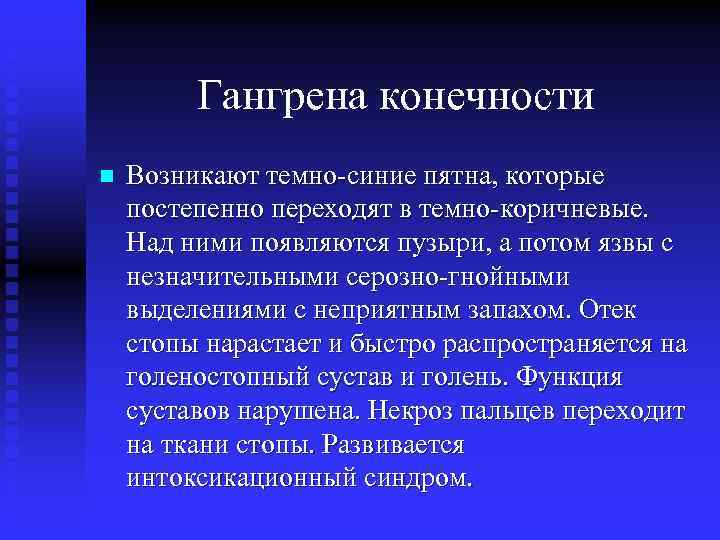 Гангрена конечности

Возникают темно-синие пятна, которые постепенно переходят в темно-коричневые. Над ними появляются пузыри, а потом язвы с незначительными серозно-гнойными выделениями с неприятным запахом. Отек стопы нарастает и быстро распространяется на голеностопный сустав и голень. Функция суставов нарушена. Некроз пальцев переходит на ткани стопы. Развивается интоксикационный синдром.